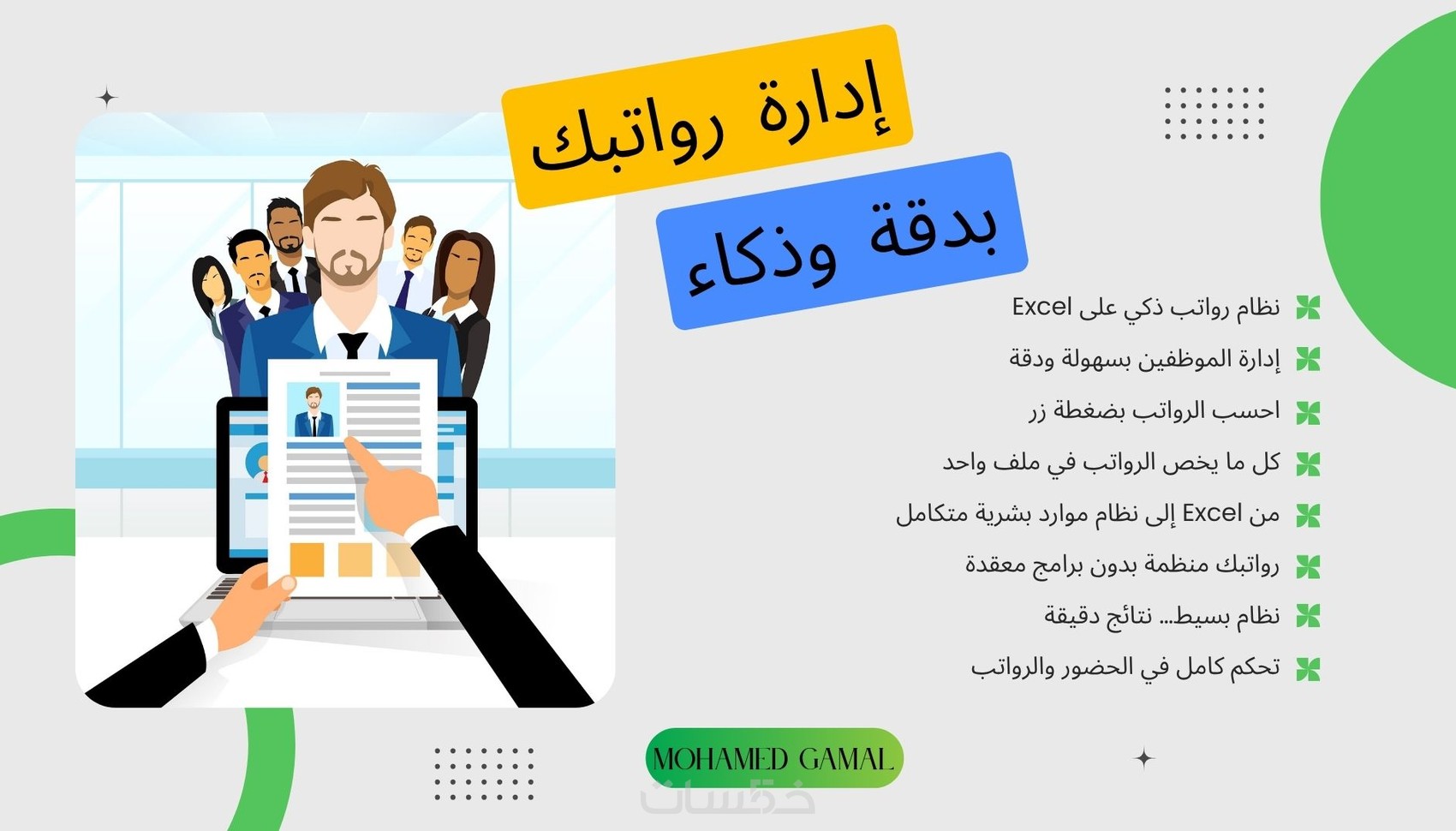 إدارة رواتبك
بدقة وذكاء

نظام رواتب ذكي على Excel
إدارة الموظفين بسهولة ودقة
احسب الرواتب بضغطة زر
كل ما يخص الرواتب في ملف واحد
من Excel إلى نظام موارد بشرية متكامل
رواتبك منظمة بدون برامج معقدة
نظام بسيط... نتائج دقيقة
تحكم كامل في الحضور والرواتب

MOHAMED GAMAL

خمسات